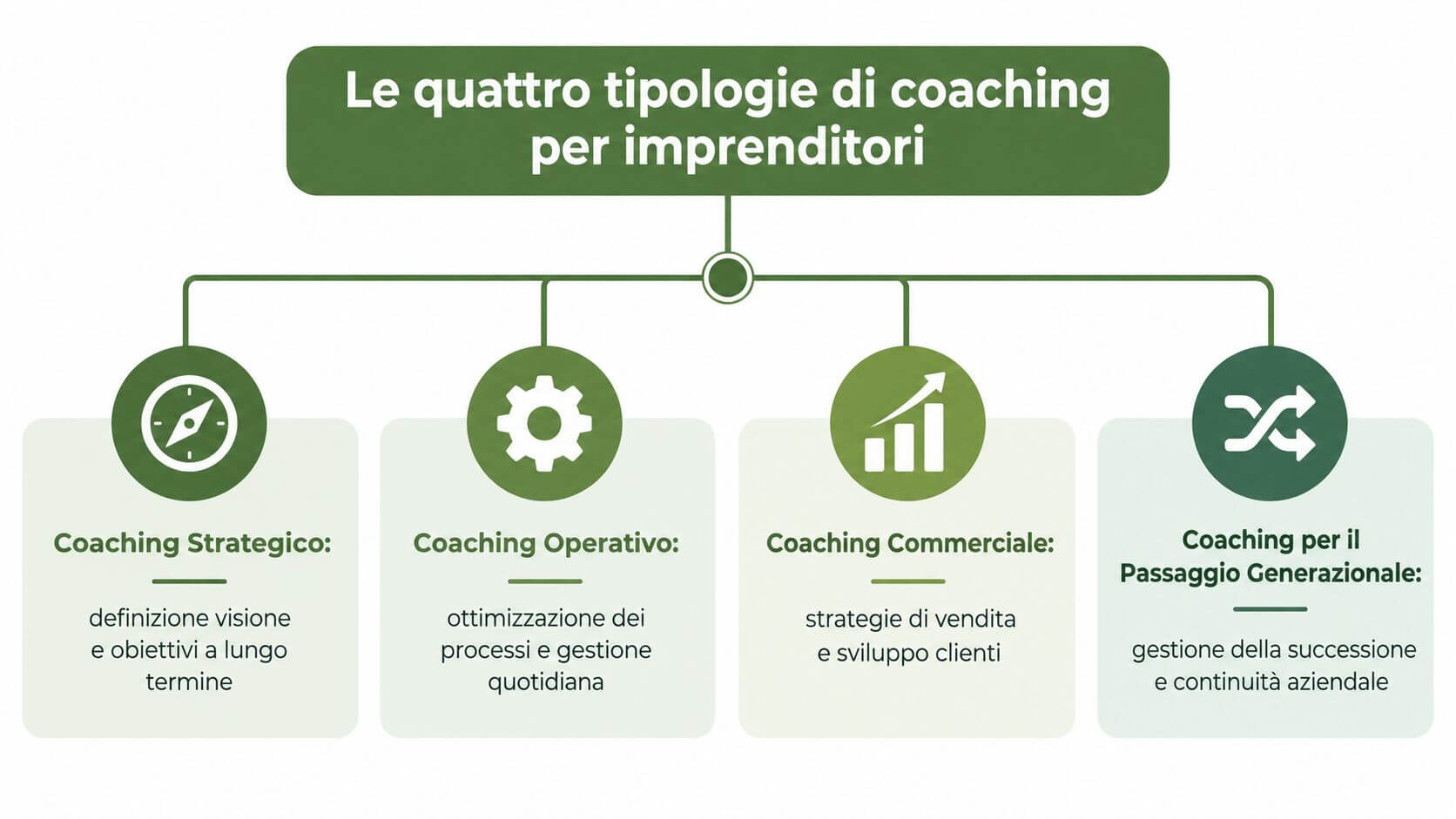 Le quattro tipologie di coaching per imprenditori

Coaching Strategico:

definizione visione e obiettivi a lungo termine

Coaching Operativo:

ottimizzazione dei processi e gestione quotidiana

Coaching Commerciale:

strategie di vendita e sviluppo clienti

Coaching per il Passaggio Generazionale:

gestione della successione e continuità aziendale